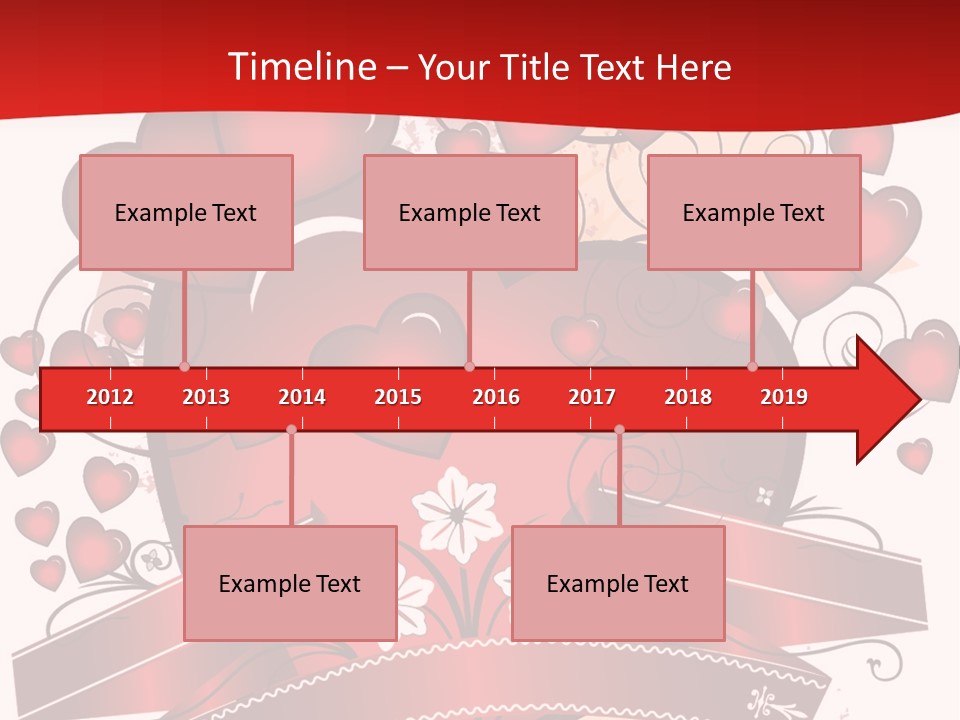 Timeline – Your Title Text Here

Example Text

Example Text

Example Text

2012 2013 2014 2015 2016 2017 2018 2019

Example Text

Example Text